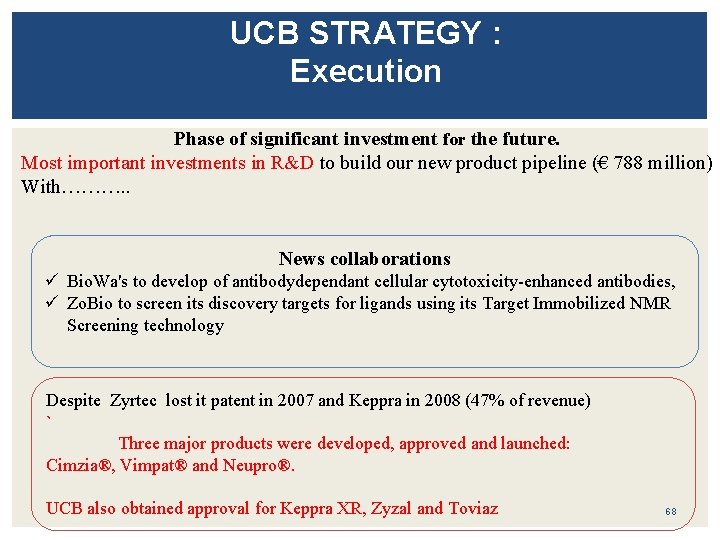 UCB STRATEGY :
Execution

Phase of significant investment for the future.
Most important investments in R&D to build our new product pipeline (€ 788 million)
With………..

News collaborations
✓ BioWa's to develop of antibodydependant cellular cytotoxicity-enhanced antibodies,
✓ ZoBio to screen its discovery targets for ligands using its Target Immobilized NMR Screening technology

Despite Zyrtec lost it patent in 2007 and Keppra in 2008 (47% of revenue)
`
Three major products were developed, approved and launched:
Cimzia®, Vimpat® and Neupro®.

UCB also obtained approval for Keppra XR, Zyzal and Toviaz

68